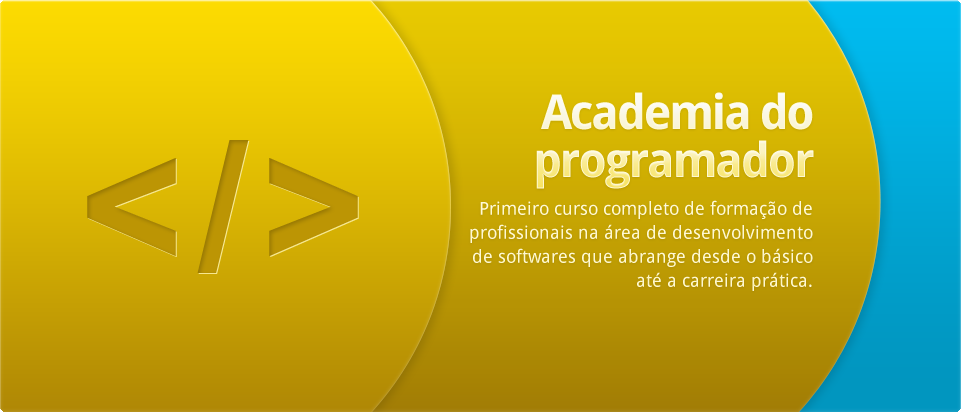 </>

Academia do programador

Primeiro curso completo de formação de profissionais na área de desenvolvimento de softwares que abrange desde o básico até a carreira prática.